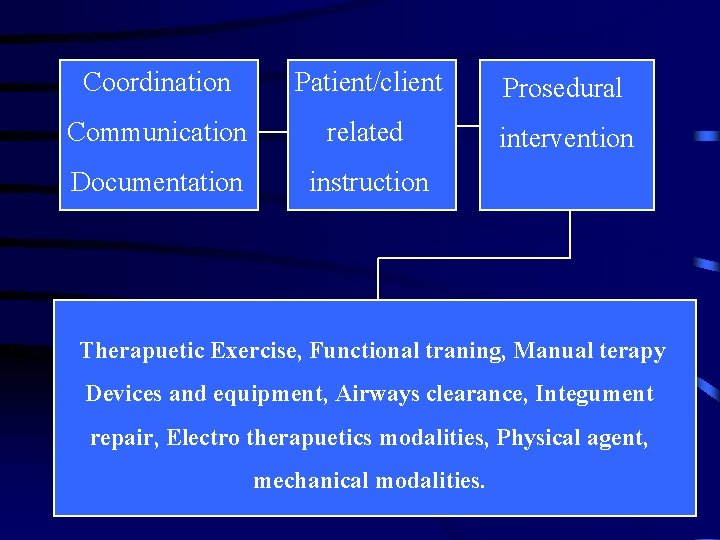 Coordination
Communication
Documentation

Patient/client
related
instruction

Prosedural
intervention

Therapuetic Exercise, Functional traning, Manual terapy Devices and equipment, Airways clearance, Integument repair, Electro therapuetics modalities, Physical agent, mechanical modalities.